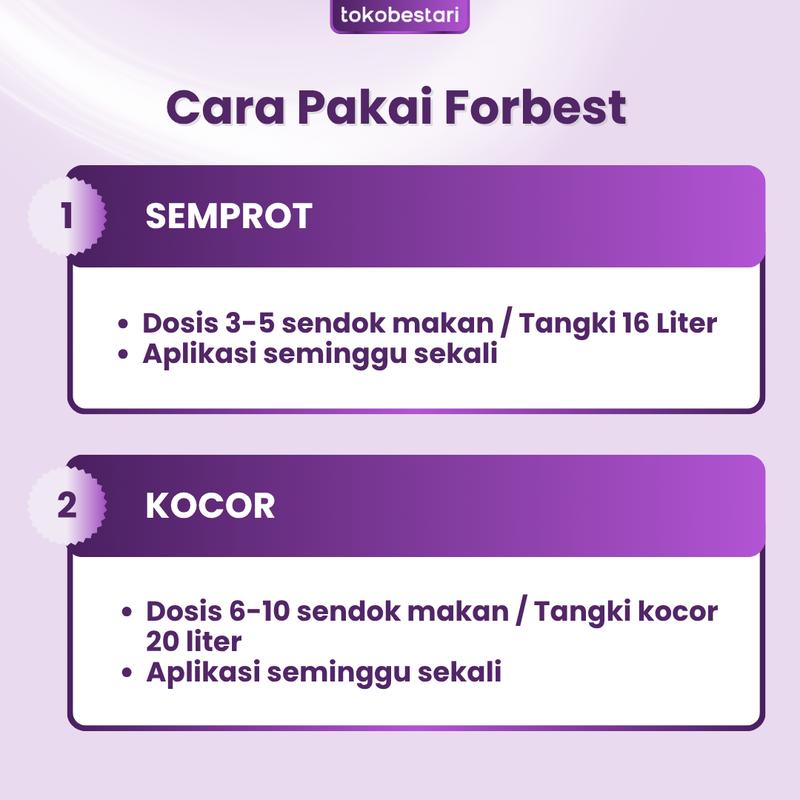 tokobestari

Cara Pakai Forbest

1 SEMPROT

• Dosis 3-5 sendok makan / Tangki 16 Liter
• Aplikasi seminggu sekali

2 KOCOR

• Dosis 6-10 sendok makan / Tangki kocor 20 liter
• Aplikasi seminggu sekali